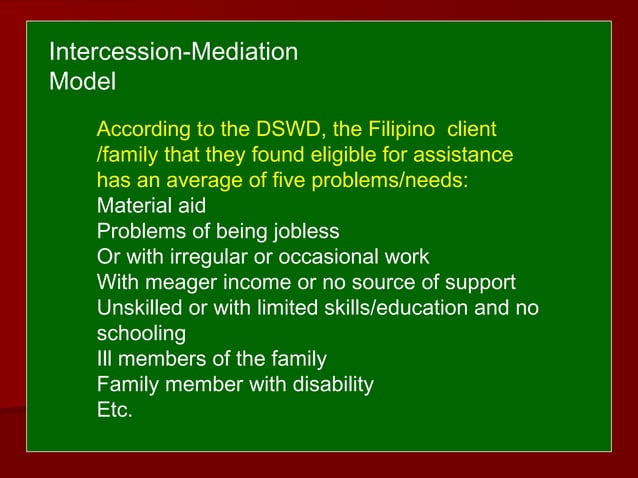 Intercession-Mediation Model

According to the DSWD, the Filipino client /family that they found eligible for assistance has an average of five problems/needs:
Material aid
Problems of being jobless
Or with irregular or occasional work
With meager income or no source of support
Unskilled or with limited skills/education and no schooling
Ill members of the family
Family member with disability
Etc.